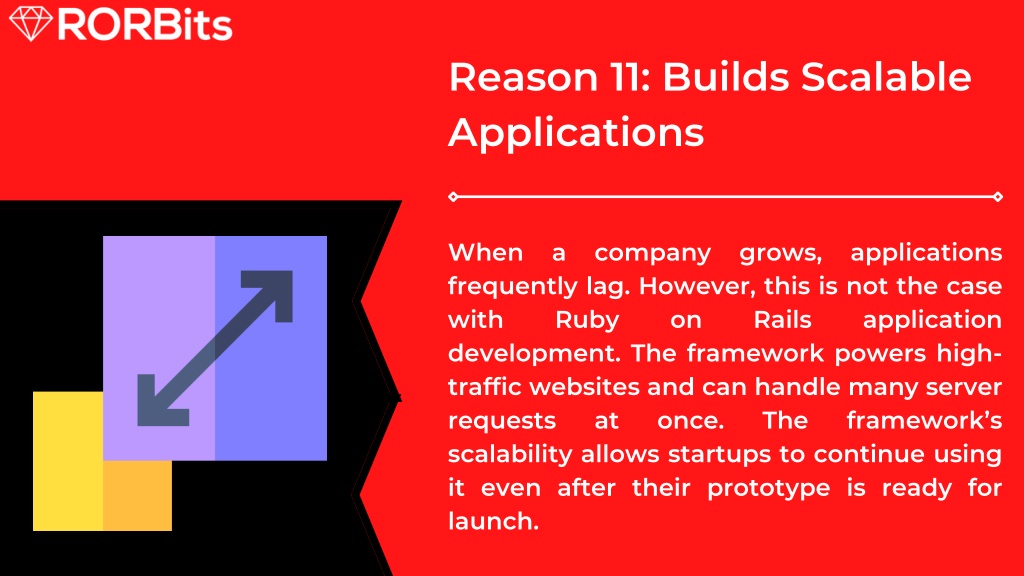 RORBits

Reason 11: Builds Scalable Applications

When a company grows, applications frequently lag. However, this is not the case with Ruby on Rails application development. The framework powers high-traffic websites and can handle many server requests at once. The framework's scalability allows startups to continue using it even after their prototype is ready for launch.